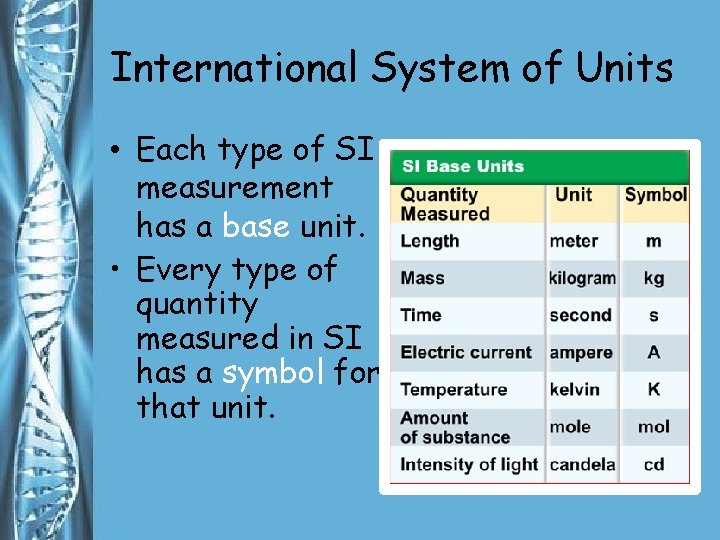 International System of Units

• Each type of SI measurement has a base unit.
• Every type of quantity measured in SI has a symbol for that unit.

SI Base Units

| Quantity Measured | Unit | Symbol |
|---|---|---|
| Length | meter | m |
| Mass | kilogram | kg |
| Time | second | s |
| Electric current | ampere | A |
| Temperature | kelvin | K |
| Amount of substance | mole | mol |
| Intensity of light | candela | cd |